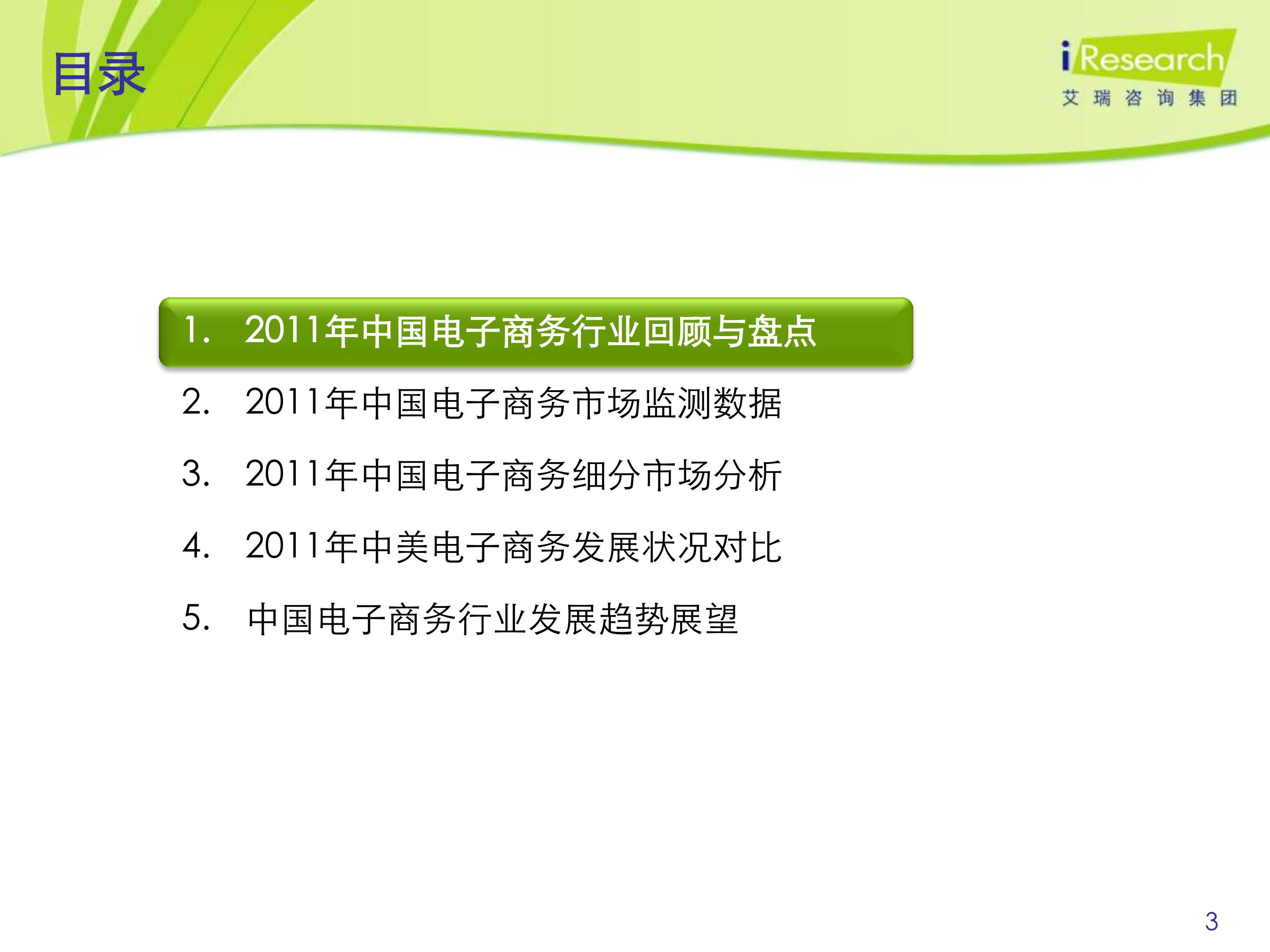 目录

iResearch
艾瑞咨询集团

1. 2011年中国电子商务行业回顾与盘点

2. 2011年中国电子商务市场监测数据

3. 2011年中国电子商务细分市场分析

4. 2011年中美电子商务发展状况对比

5. 中国电子商务行业发展趋势展望

3